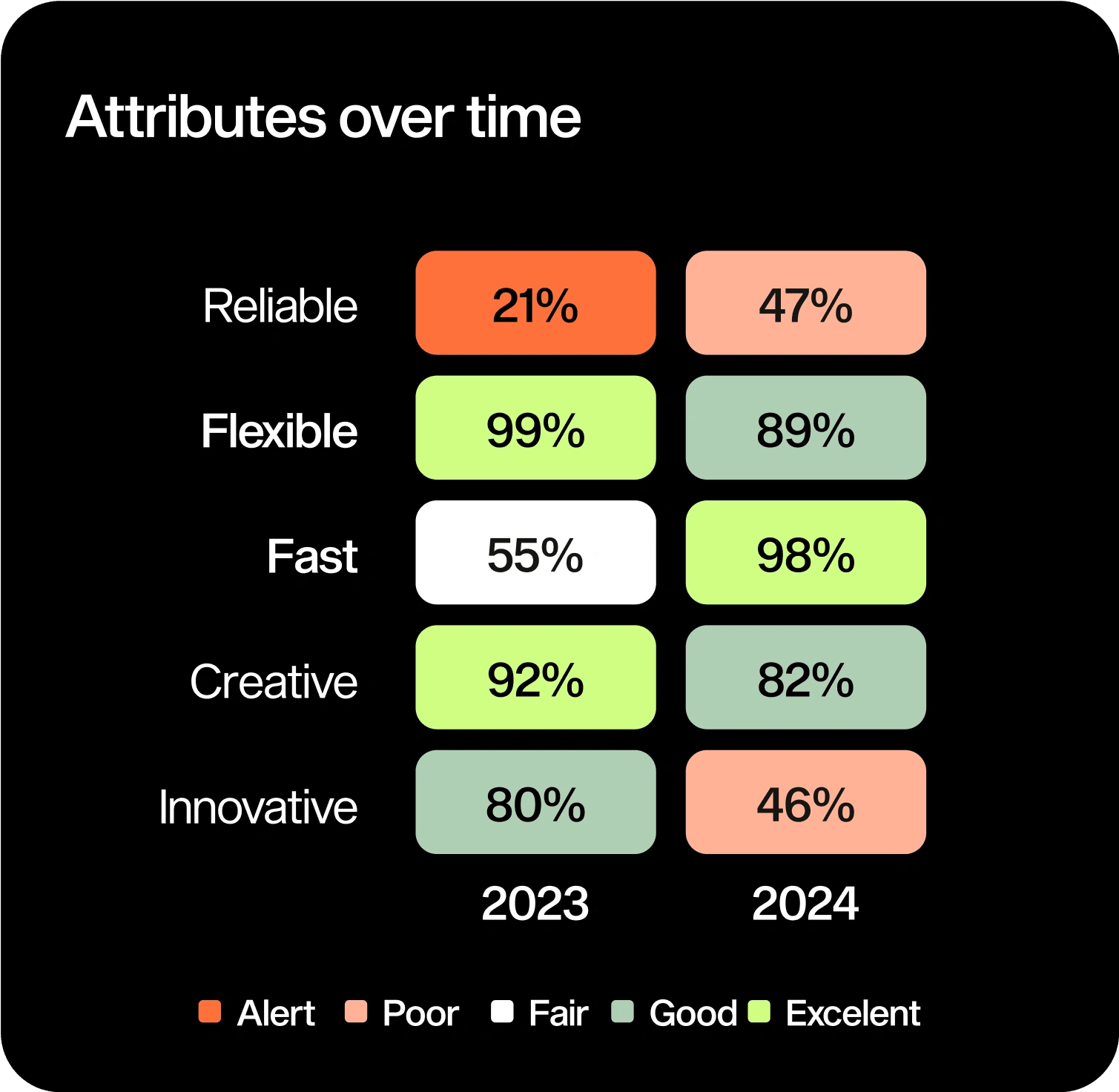 Attributes over time

|  | 2023 | 2024 |
|---|---|---|
| Reliable | 21% | 47% |
| Flexible | 99% | 89% |
| Fast | 55% | 98% |
| Creative | 92% | 82% |
| Innovative | 80% | 46% |

Alert Poor Fair Good Excelent